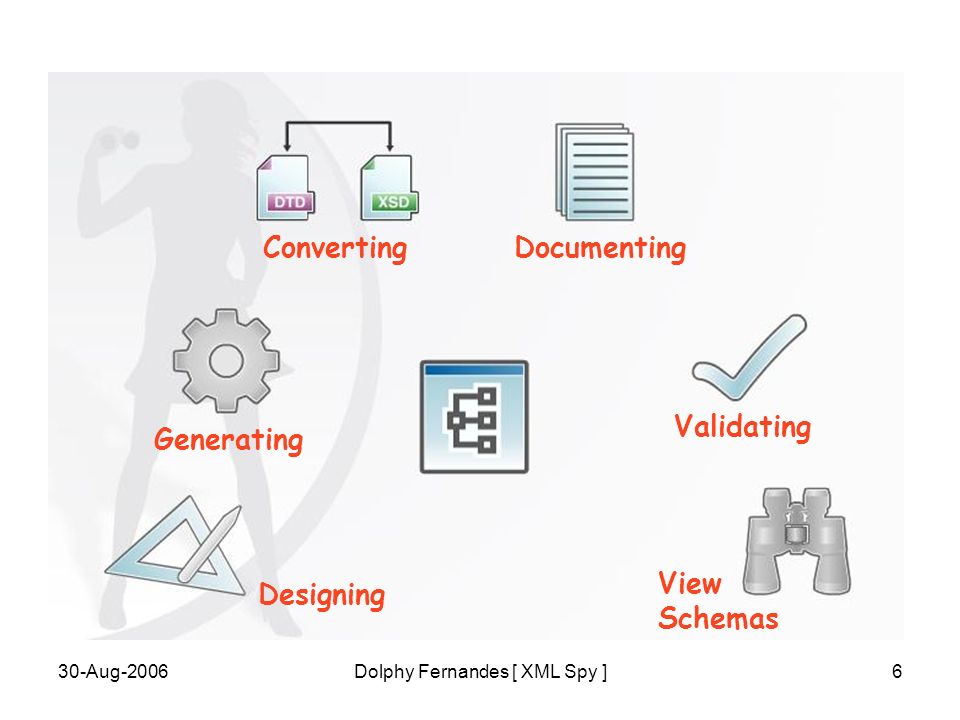 DTD

XSD

Converting

Documenting

Generating

Validating

Designing

View Schemas

30-Aug-2006

Dolphy Fernandes [ XML Spy ]

6